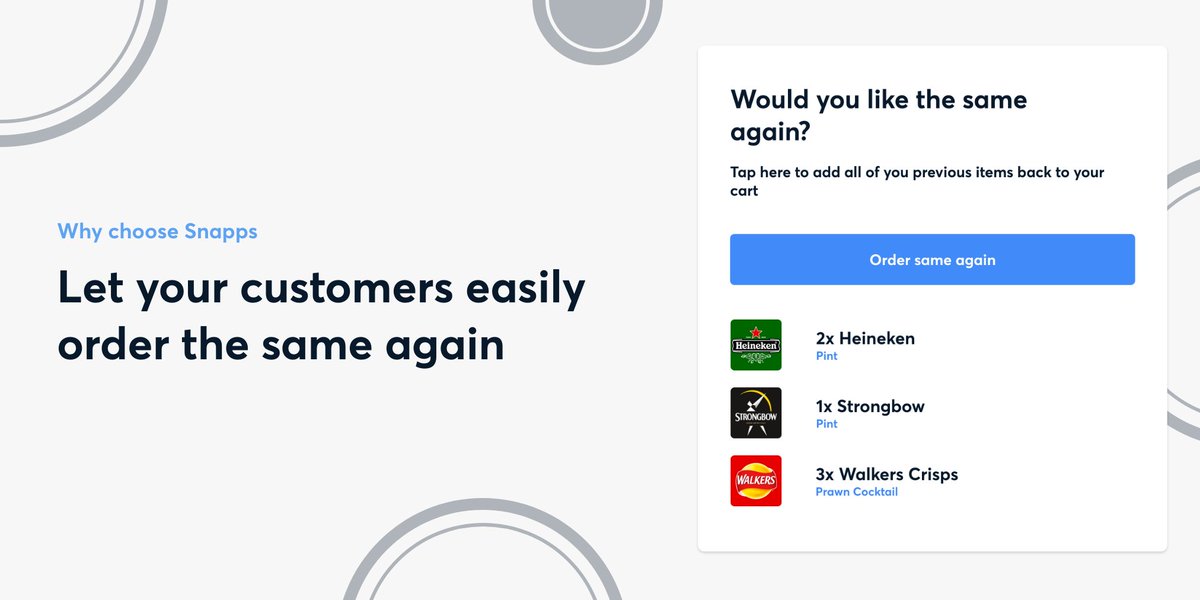 Why choose Snapps

Let your customers easily order the same again

Would you like the same again?

Tap here to add all of you previous items back to your cart

Order same again

Heineken

2x Heineken
Pint

STRONGBOW

1x Strongbow
Pint

WALKERS

3x Walkers Crisps
Prawn Cocktail